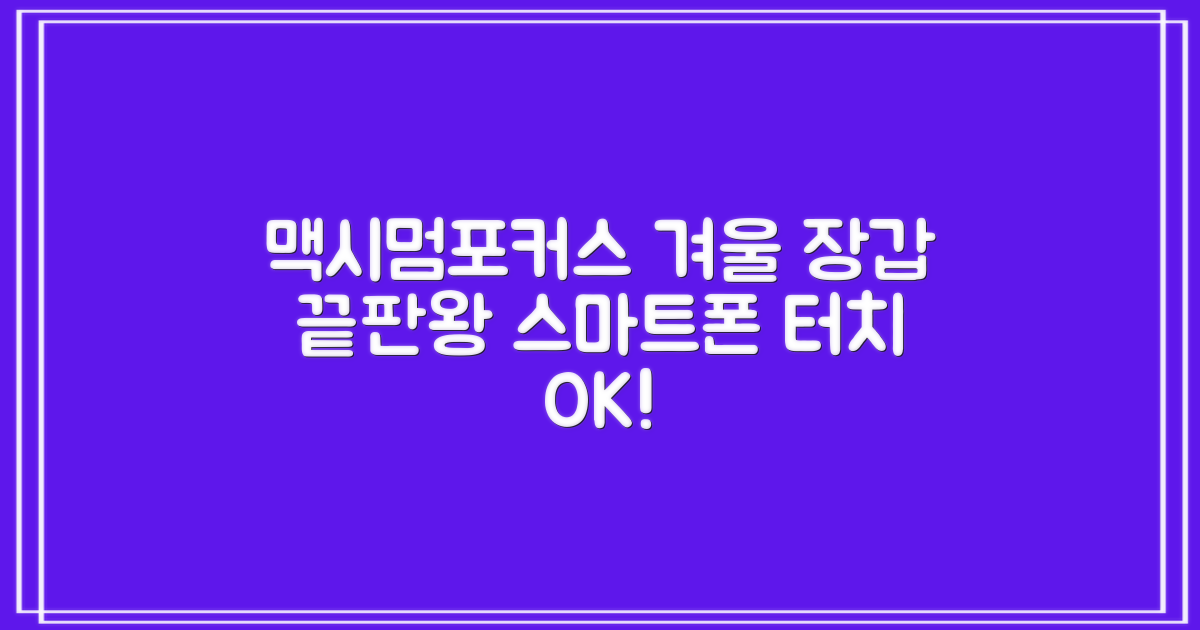 맥시멈포커스 겨울 장갑 끝판왕 스마트폰 터치 OK!